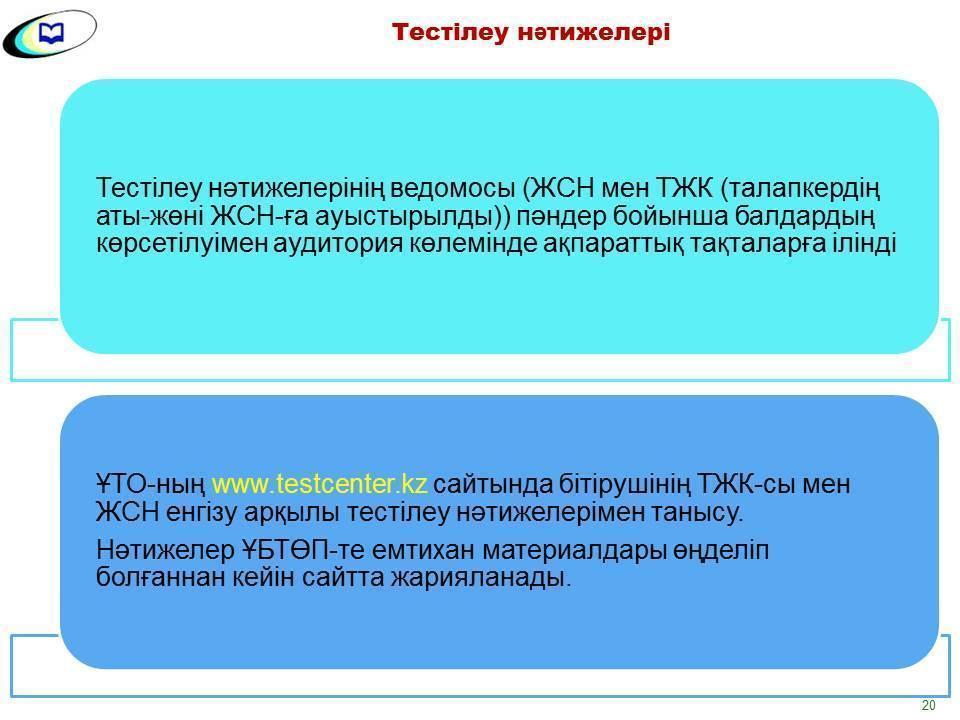 Тестілеу нәтижелері

Тестілеу нәтижелерінің ведомосы (ЖСН мен ТЖК (талапкердің аты-жөні ЖСН-ға ауыстырылды)) пәндер бойынша балдардың көрсетілуімен аудитория көлемінде ақпараттық тақталарға ілінді

ҰТО-ның www.testcenter.kz сайтында бітірушінің ТЖК-сы мен ЖСН енгізу арқылы тестілеу нәтижелерімен танысу.

Нәтижелер ҰБТӨП-те емтихан материалдары өңделіп болғаннан кейін сайтта жарияланады.

20